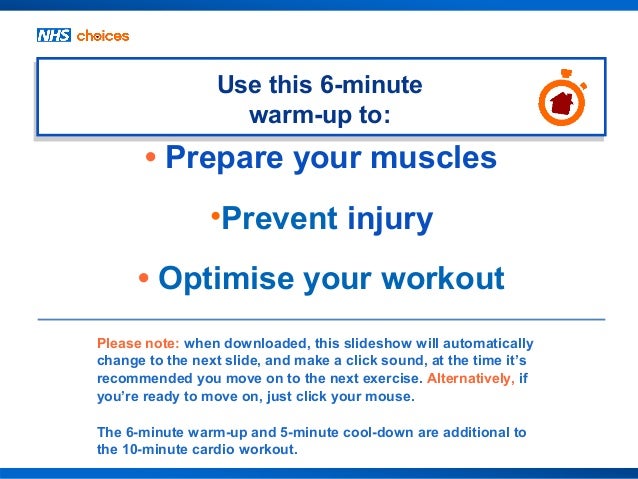 NHS choices

Use this 6-minute warm-up to:

• Prepare your muscles

•Prevent injury

• Optimise your workout

Please note: when downloaded, this slideshow will automatically change to the next slide, and make a click sound, at the time it's recommended you move on to the next exercise. Alternatively, if you're ready to move on, just click your mouse.

The 6-minute warm-up and 5-minute cool-down are additional to the 10-minute cardio workout.